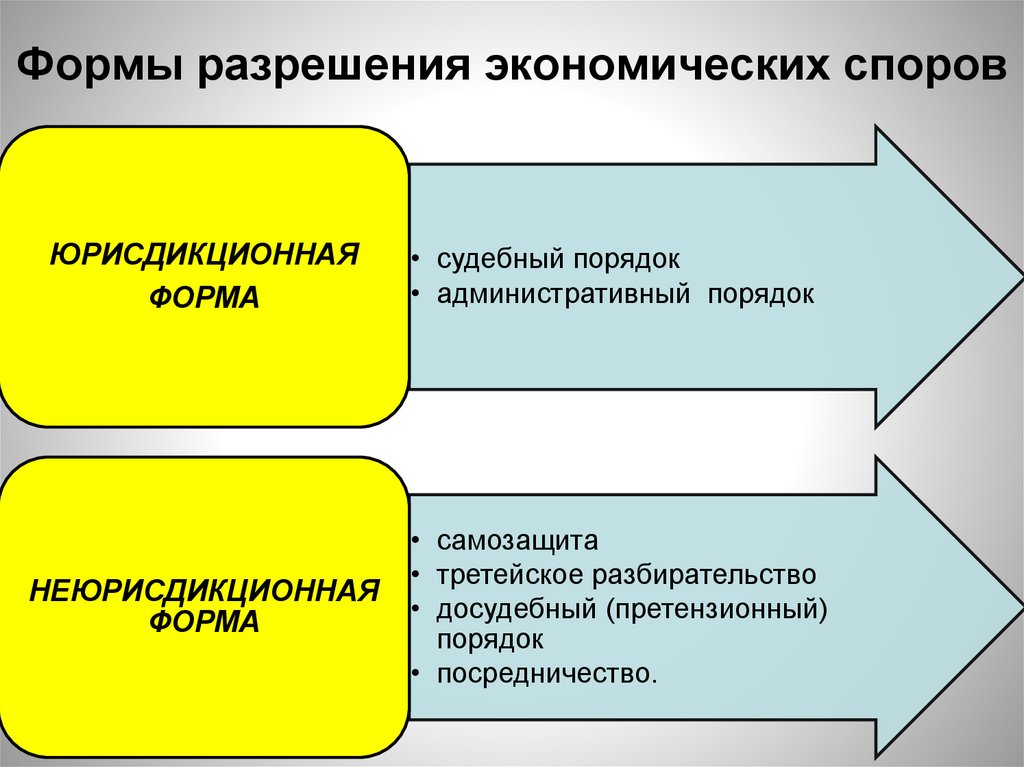 Формы разрешения экономических споров

ЮРИСДИКЦИОННАЯ ФОРМА

• судебный порядок
• административный порядок

НЕЮРИСДИКЦИОННАЯ ФОРМА

• самозащита
• третейское разбирательство
• досудебный (претензионный) порядок
• посредничество.